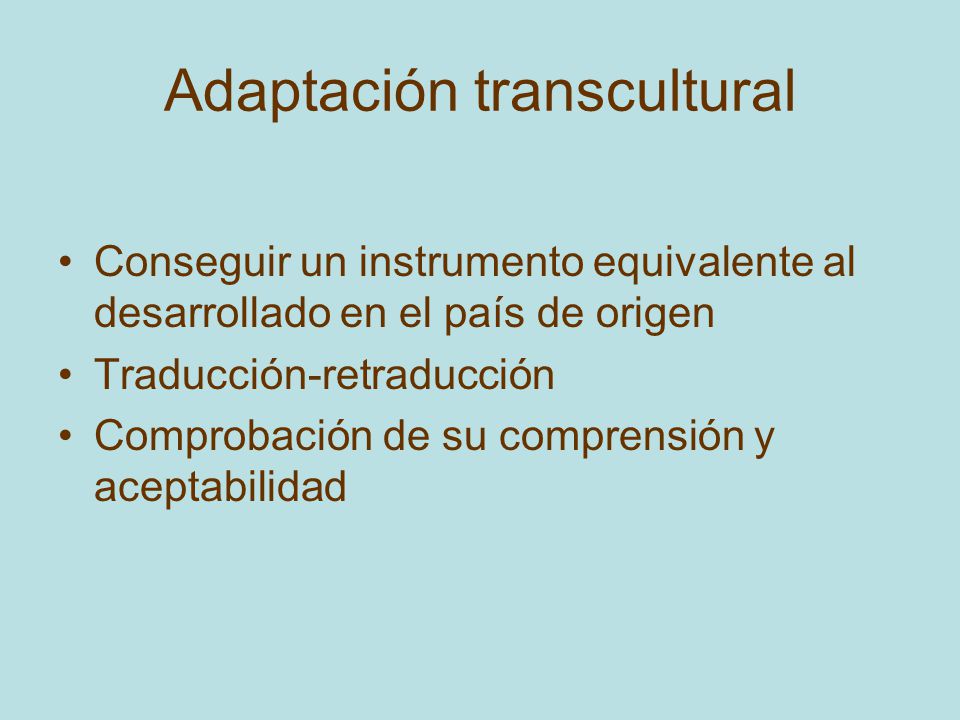 Adaptación transcultural

• Conseguir un instrumento equivalente al desarrollado en el país de origen
• Traducción-retraducción
• Comprobación de su comprensión y aceptabilidad